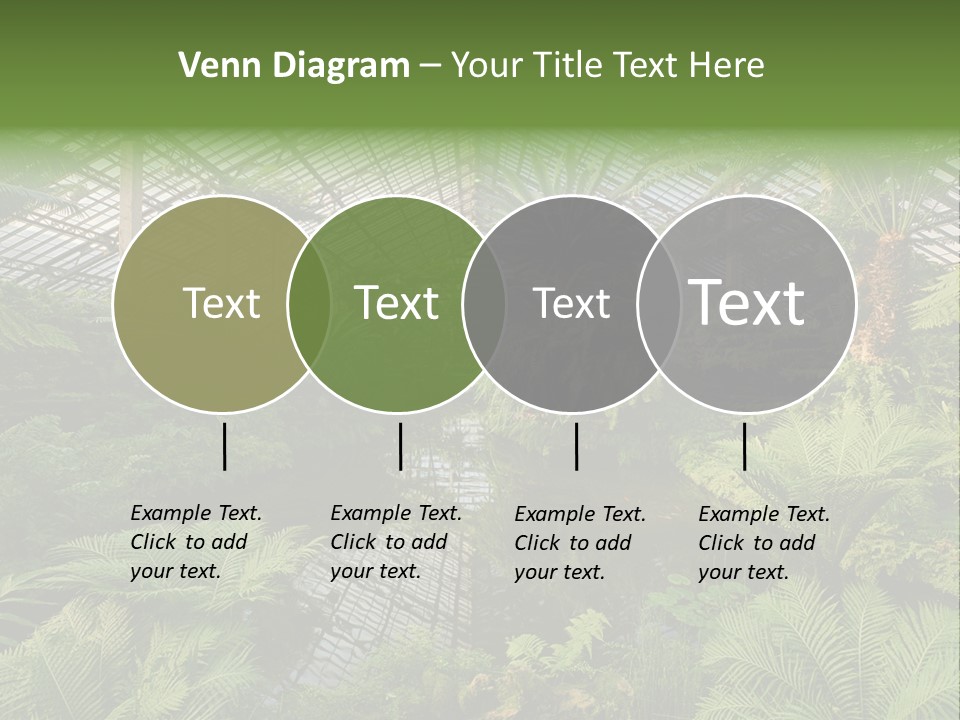 Venn Diagram – Your Title Text Here

Text

Text

Text

Text

Example Text. Click to add your text.

Example Text. Click to add your text.

Example Text. Click to add your text.

Example Text. Click to add your text.